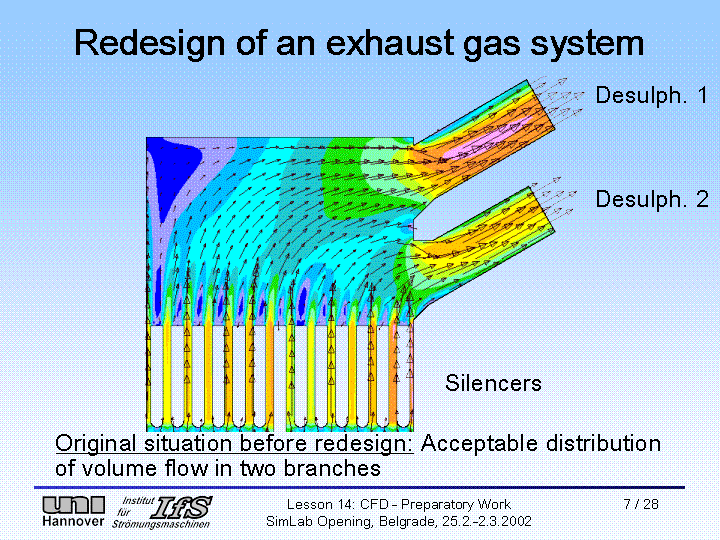 Redesign of an exhaust gas system

Desulph. 1

Desulph. 2

Silencers

Original situation before redesign: Acceptable distribution of volume flow in two branches

uni Hannover

Institut für Strömungsmaschinen IfS

Lesson 14: CFD - Preparatory Work
SimLab Opening, Belgrade, 25.2.-2.3.2002

7 / 28